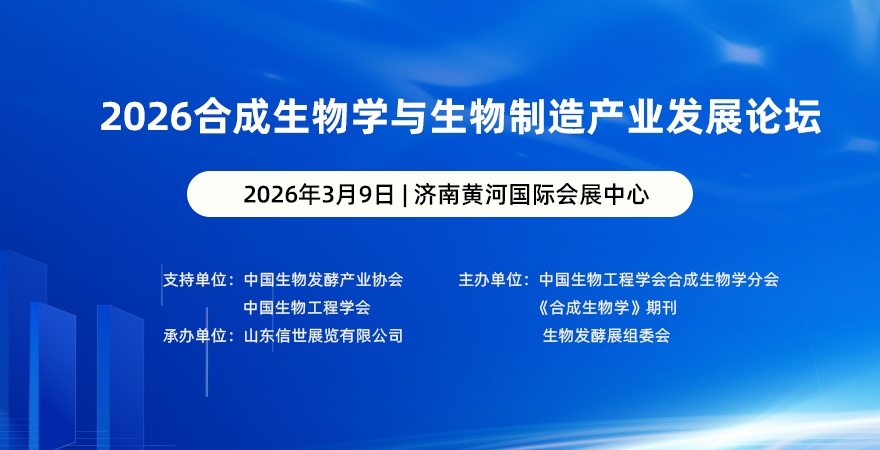 2026合成生物学与生物制造产业发展论坛

2026年3月9日 | 济南黄河国际会展中心

支持单位：中国生物发酵产业协会
中国生物工程学会
承办单位：山东信世展览有限公司

主办单位：中国生物工程学会合成生物学分会
《合成生物学》期刊
生物发酵展组委会